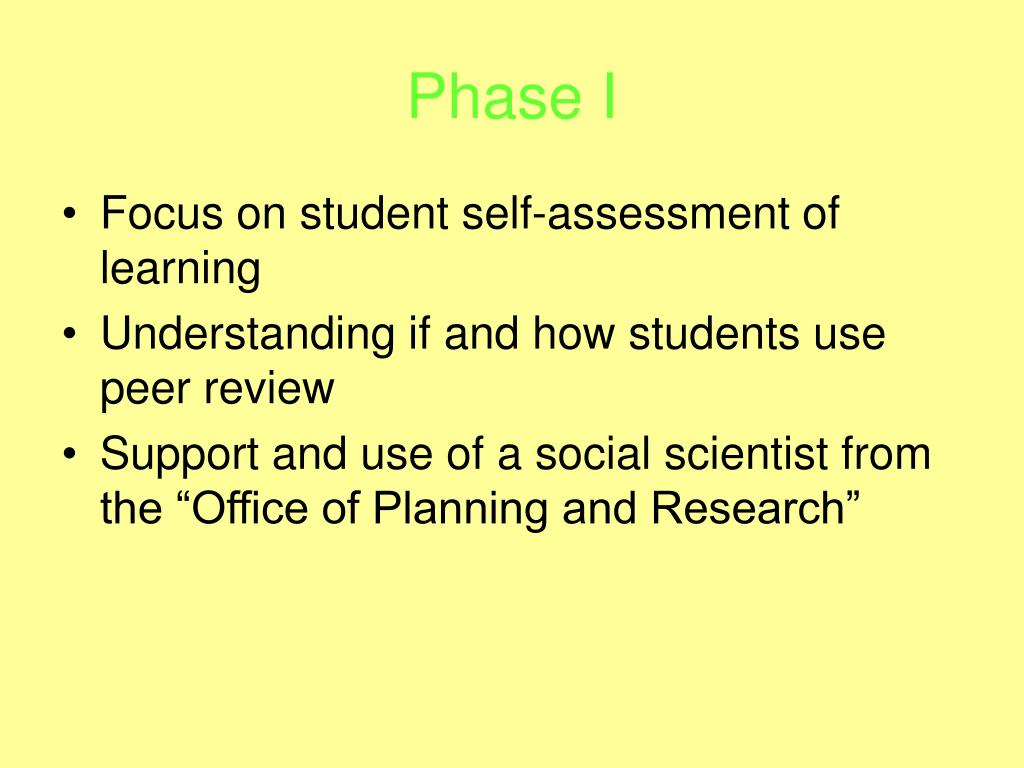 Phase I

• Focus on student self-assessment of learning
• Understanding if and how students use peer review
• Support and use of a social scientist from the “Office of Planning and Research”